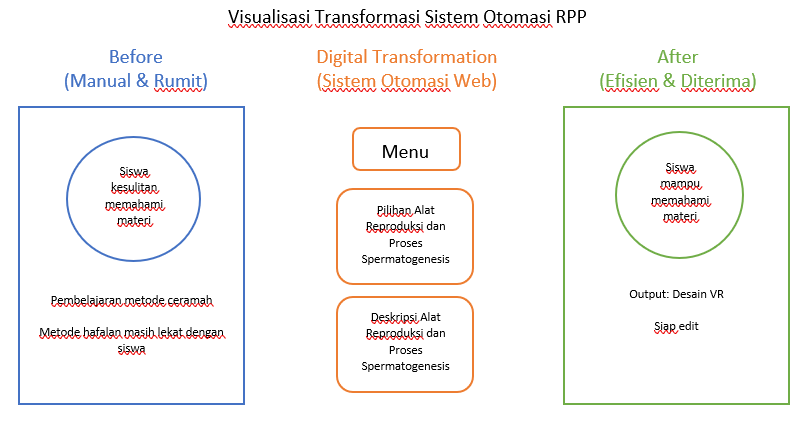 Visualisasi Transformasi Sistem Otomasi RPP

Before
(Manual & Rumit)

Siswa kesulitan memahami materi

Pembelajaran metode ceramah

Metode hafalan masih lekat dengan siswa

Digital Transformation
(Sistem Otomasi Web)

Menu

Pilihan Alat Reproduksi dan Proses Spermatogenesis

Deskripsi Alat Reproduksi dan Proses Spermatogenesis

After
(Efisien & Diterima)

Siswa mampu memahami materi

Output: Desain VR

Siap edit